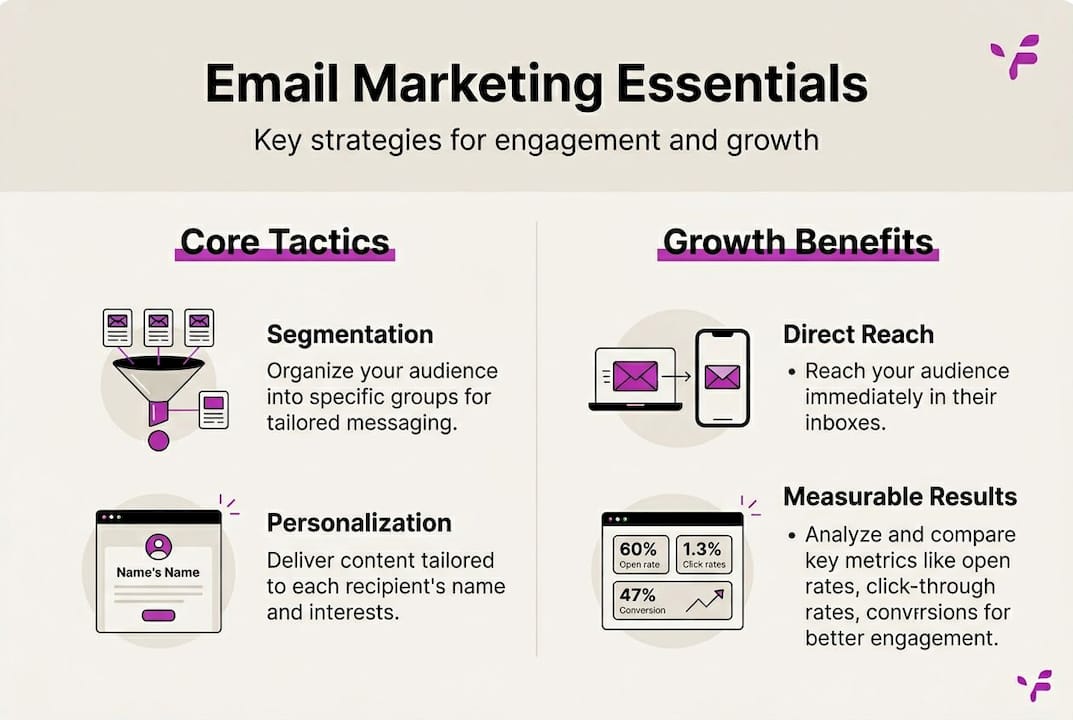 Email Marketing Essentials

Key strategies for engagement and growth

Core Tactics

Segmentation

Organize your audience into specific groups for tailored messaging.

Name's Name

Personalization

Deliver content tailored to each recipient's name and interests.

Growth Benefits

Direct Reach

• Reach your audience immediately in their inboxes.

60% Open rate

1.3% Click rates

47% Conversion

Measurable Results

• Analyze and compare key metrics like open rates, click-through rates, convrsions for better engagement.